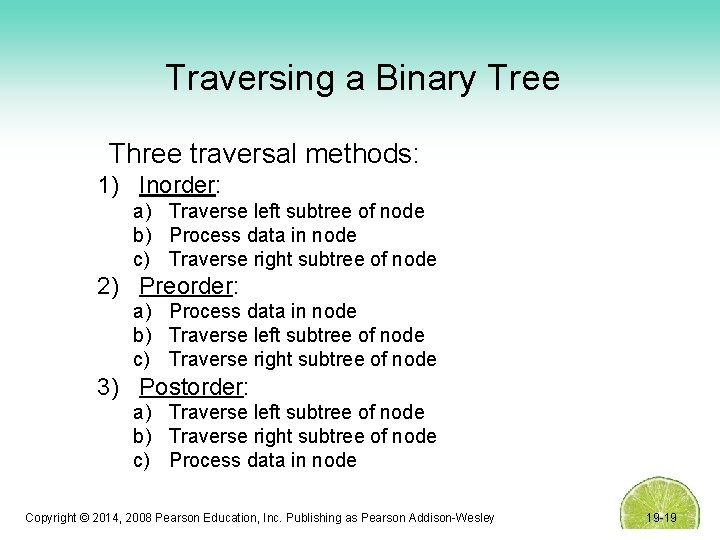 Traversing a Binary Tree

Three traversal methods:

1) Inorder:
a) Traverse left subtree of node
b) Process data in node
c) Traverse right subtree of node

2) Preorder:
a) Process data in node
b) Traverse left subtree of node
c) Traverse right subtree of node

3) Postorder:
a) Traverse left subtree of node
b) Traverse right subtree of node
c) Process data in node

Copyright © 2014, 2008 Pearson Education, Inc. Publishing as Pearson Addison-Wesley

19-19